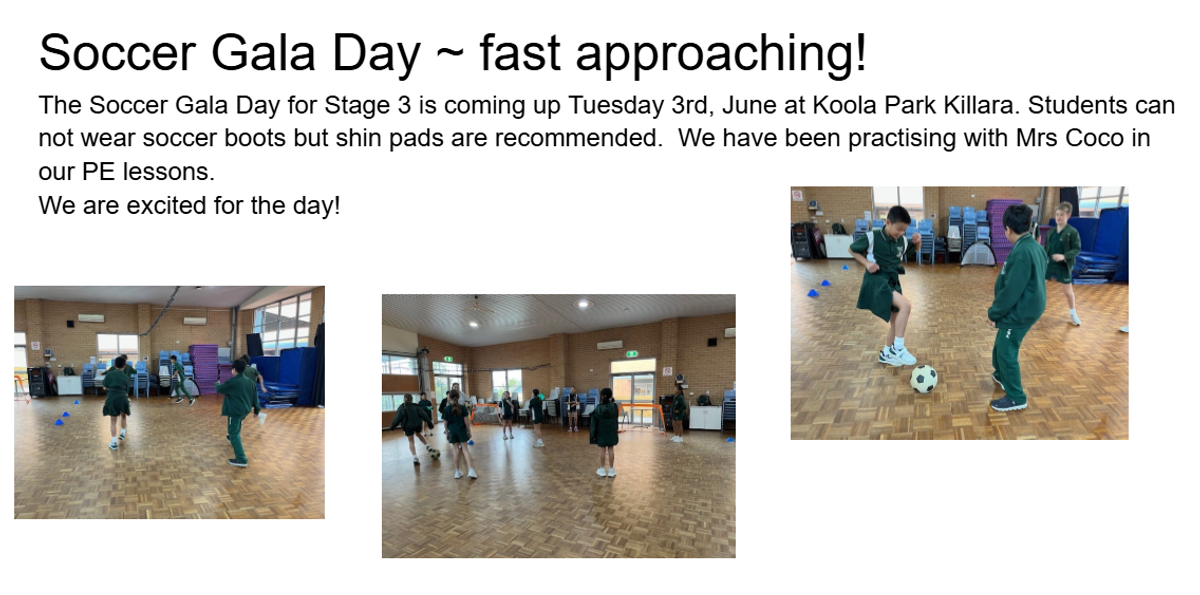 Soccer Gala Day ~ fast approaching!

The Soccer Gala Day for Stage 3 is coming up Tuesday 3rd, June at Koola Park Killara. Students can not wear soccer boots but shin pads are recommended.  We have been practising with Mrs Coco in our PE lessons.
We are excited for the day!